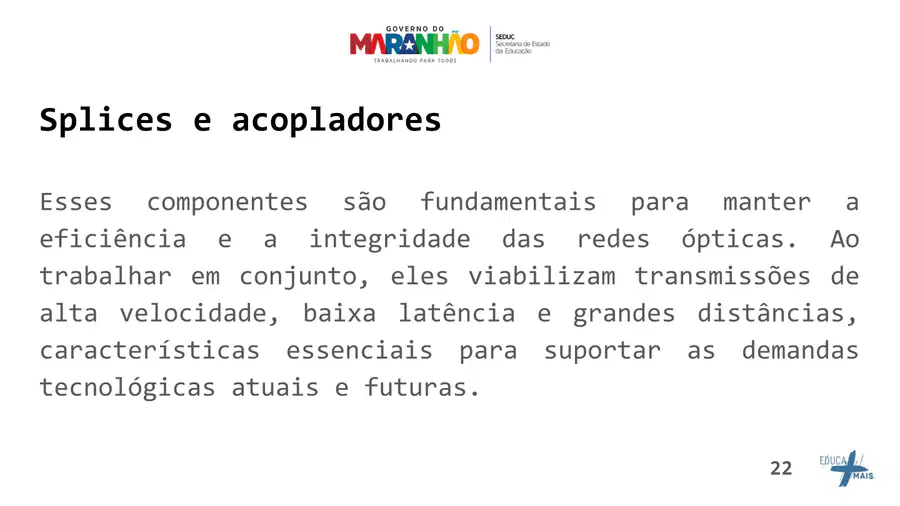 GOVERNO DO
MARANHÃO
TRABALHANDO PARA TODOS
SEDUC
Secretaria de Estado da Educação

Splices e acopladores

Esses componentes são fundamentais para manter a eficiência e a integridade das redes ópticas. Ao trabalhar em conjunto, eles viabilizam transmissões de alta velocidade, baixa latência e grandes distâncias, características essenciais para suportar as demandas tecnológicas atuais e futuras.

22

EDUCA MAIS